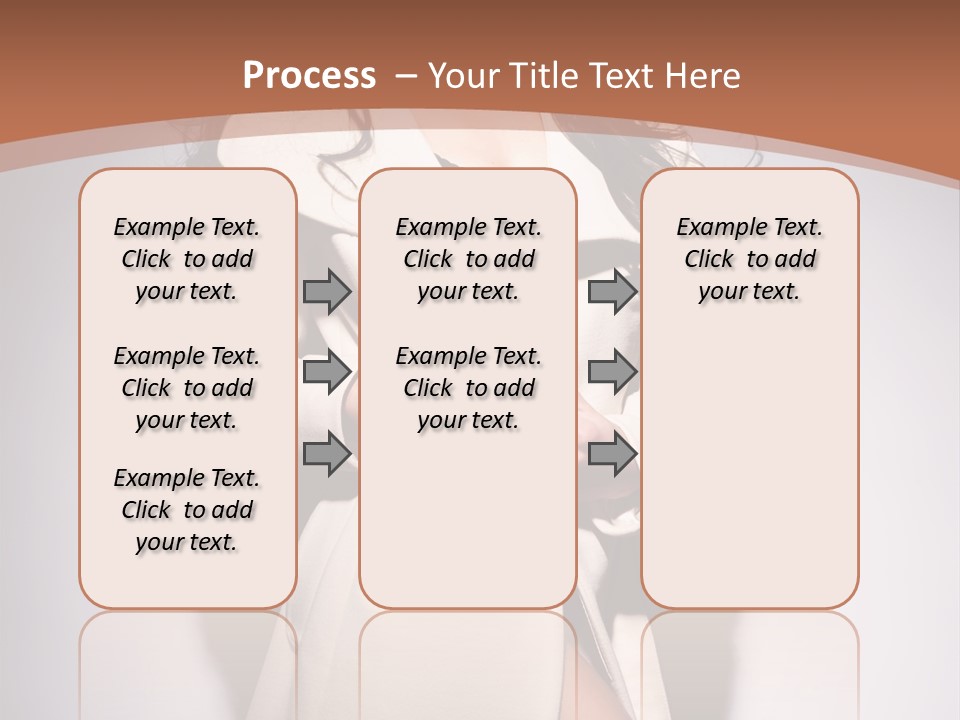 Process – Your Title Text Here

Example Text. Click to add your text.

Example Text. Click to add your text.

Example Text. Click to add your text.

Example Text. Click to add your text.

Example Text. Click to add your text.

Example Text. Click to add your text.